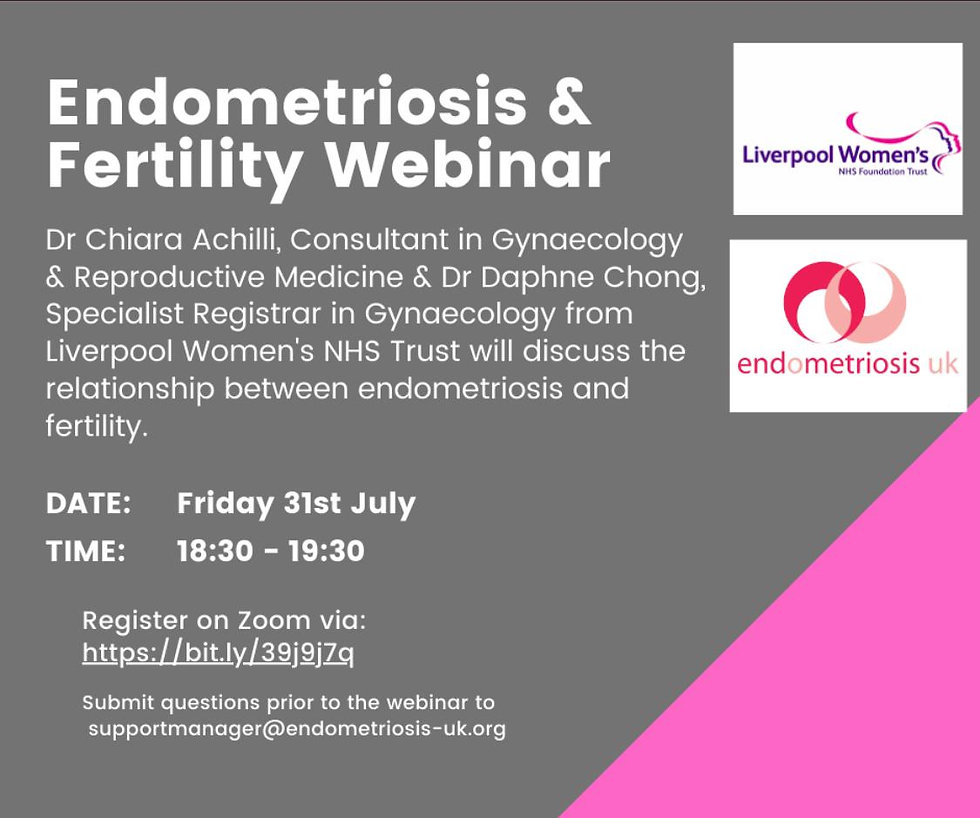 Endometriosis & Fertility Webinar

Dr Chiara Achilli, Consultant in Gynaecology & Reproductive Medicine & Dr Daphne Chong, Specialist Registrar in Gynaecology from Liverpool Women's NHS Trust will discuss the relationship between endometriosis and fertility.

DATE: Friday 31st July

TIME: 18:30 - 19:30

Register on Zoom via: https://bit.ly/39j9j7q

Submit questions prior to the webinar to supportmanager@endometriosis-uk.org

Liverpool Women's NHS Foundation Trust

endometriosis uk